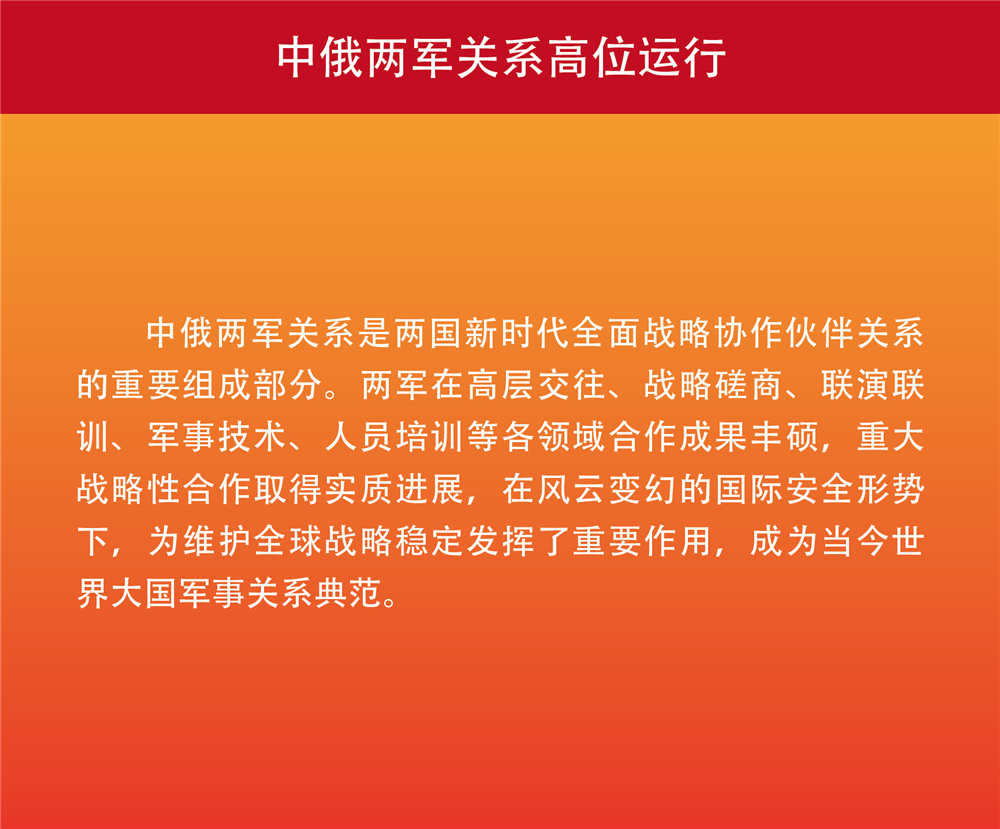 中俄两军关系高位运行

中俄两军关系是两国新时代全面战略协作伙伴关系的重要组成部分。两军在高层交往、战略磋商、联演联训、军事技术、人员培训等各领域合作成果丰硕，重大战略性合作取得实质进展，在风云变幻的国际安全形势下，为维护全球战略稳定发挥了重要作用，成为当今世界大国军事关系典范。